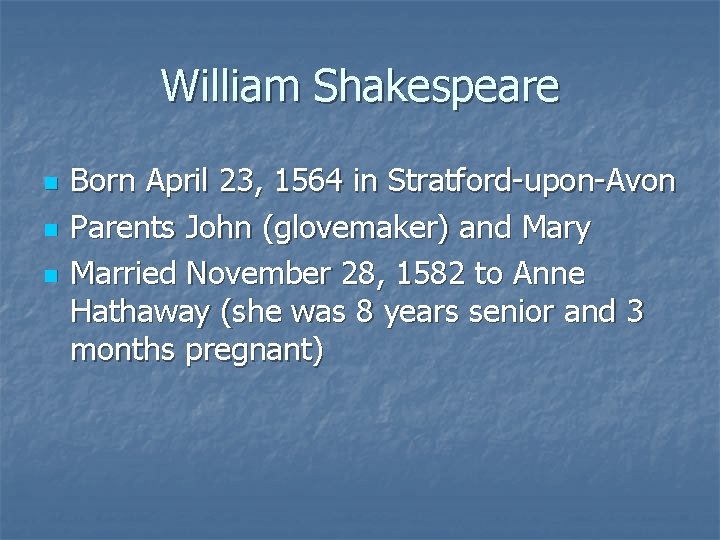 William Shakespeare

- Born April 23, 1564 in Stratford-upon-Avon
- Parents John (glovemaker) and Mary
- Married November 28, 1582 to Anne Hathaway (she was 8 years senior and 3 months pregnant)